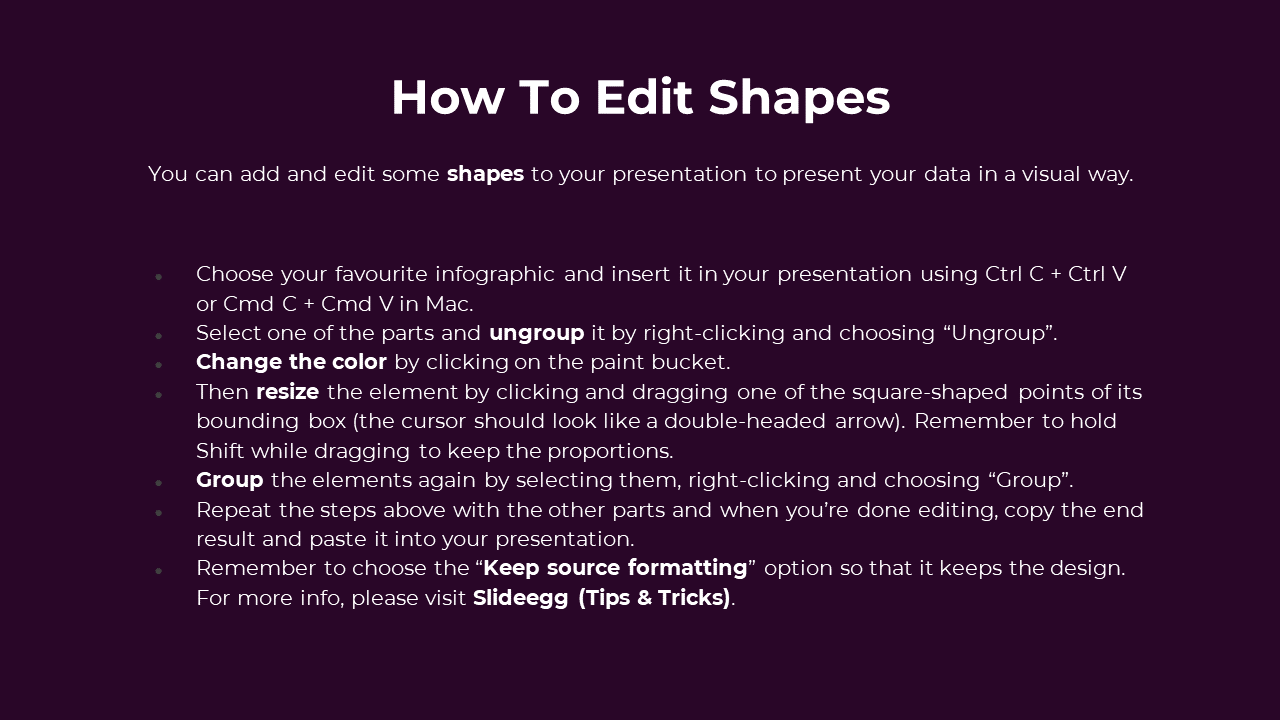 How To Edit Shapes

You can add and edit some shapes to your presentation to present your data in a visual way.

- Choose your favourite infographic and insert it in your presentation using Ctrl C + Ctrl V or Cmd C + Cmd V in Mac.
- Select one of the parts and ungroup it by right-clicking and choosing “Ungroup”.
- Change the color by clicking on the paint bucket.
- Then resize the element by clicking and dragging one of the square-shaped points of its bounding box (the cursor should look like a double-headed arrow). Remember to hold Shift while dragging to keep the proportions.
- Group the elements again by selecting them, right-clicking and choosing “Group”.
- Repeat the steps above with the other parts and when you’re done editing, copy the end result and paste it into your presentation.
- Remember to choose the “Keep source formatting” option so that it keeps the design. For more info, please visit Slideegg (Tips & Tricks).